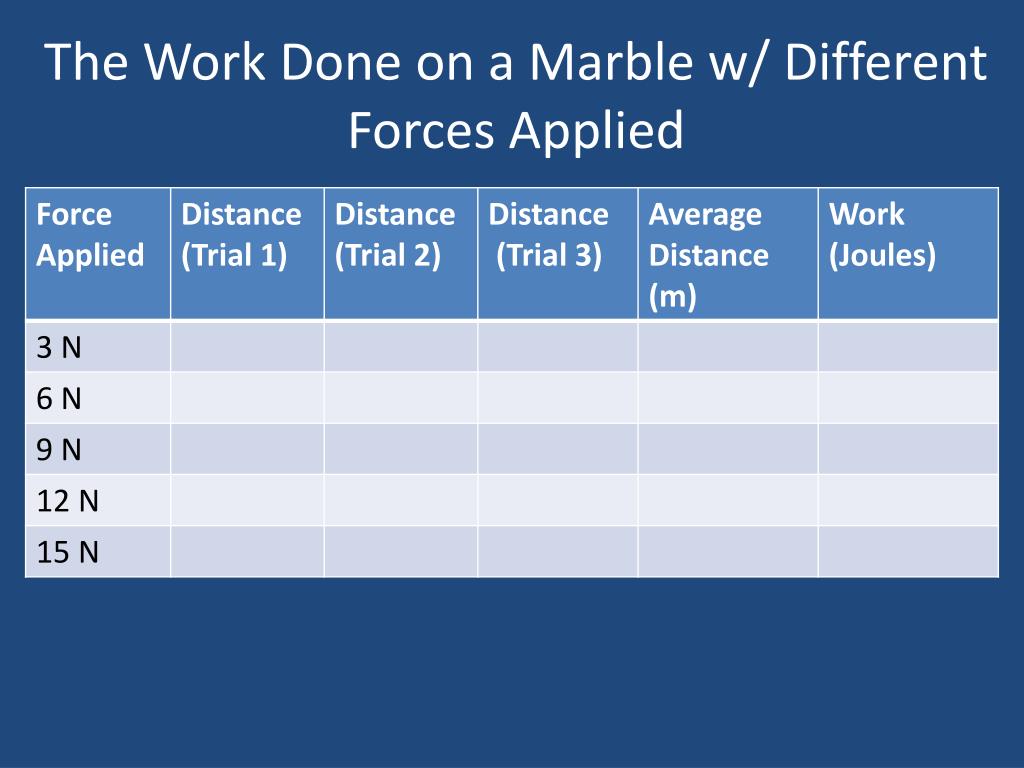 The Work Done on a Marble w/ Different Forces Applied

| Force Applied | Distance (Trial 1) | Distance (Trial 2) | Distance (Trial 3) | Average Distance (m) | Work (Joules) |
|---|---|---|---|---|---|
| 3 N | | | | | |
| 6 N | | | | | |
| 9 N | | | | | |
| 12 N | | | | | |
| 15 N | | | | | |